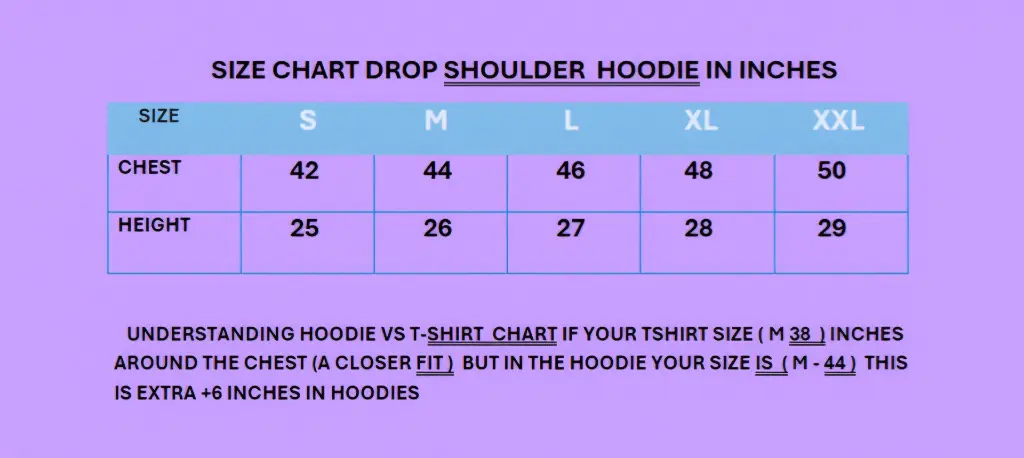 SIZE CHART DROP SHOULDER  HOODIE IN INCHES

| SIZE | S | M | L | XL | XXL |
|---|---|---|---|---|---|
| CHEST | 42 | 44 | 46 | 48 | 50 |
| HEIGHT | 25 | 26 | 27 | 28 | 29 |

UNDERSTANDING HOODIE VS T-SHIRT CHART IF YOUR TSHIRT SIZE ( M 38 ) INCHES AROUND THE CHEST (A CLOSER FIT ) BUT IN THE HOODIE YOUR SIZE IS ( M - 44 ) THIS IS EXTRA +6 INCHES IN HOODIES